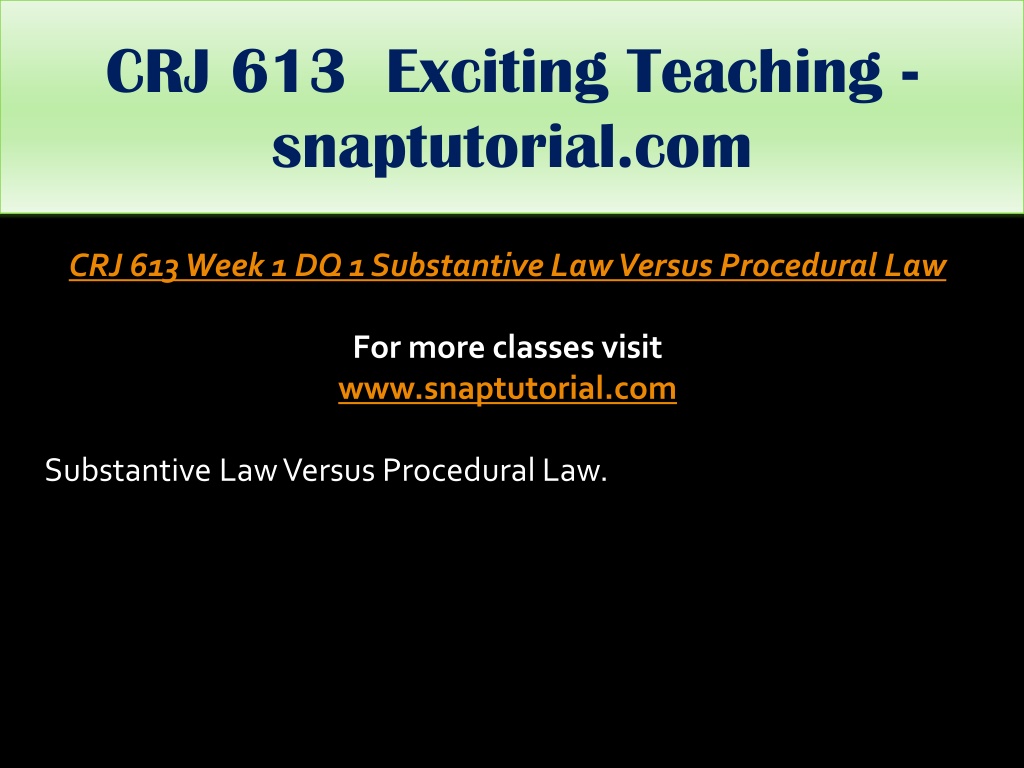 CRJ 613 Exciting Teaching - snaptutorial.com

CRJ 613 Week 1 DQ 1 Substantive Law Versus Procedural Law

For more classes visit
www.snaptutorial.com

Substantive Law Versus Procedural Law.